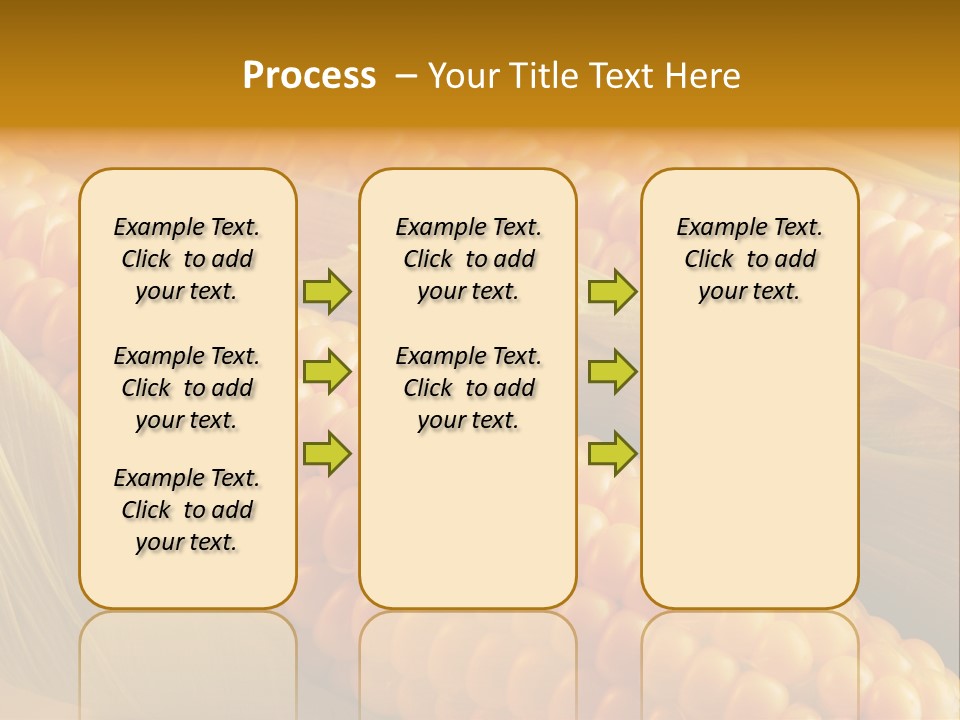 Process – Your Title Text Here

Example Text. Click to add your text.

Example Text. Click to add your text.

Example Text. Click to add your text.

Example Text. Click to add your text.

Example Text. Click to add your text.

Example Text. Click to add your text.